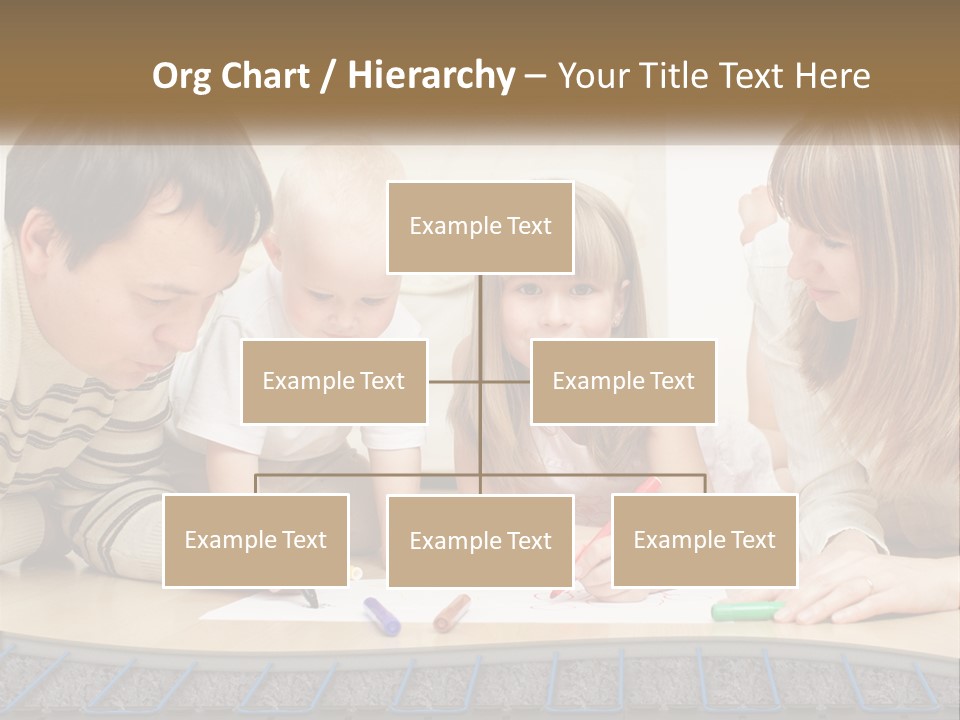 Org Chart / Hierarchy – Your Title Text Here

Example Text

Example Text

Example Text

Example Text

Example Text

Example Text